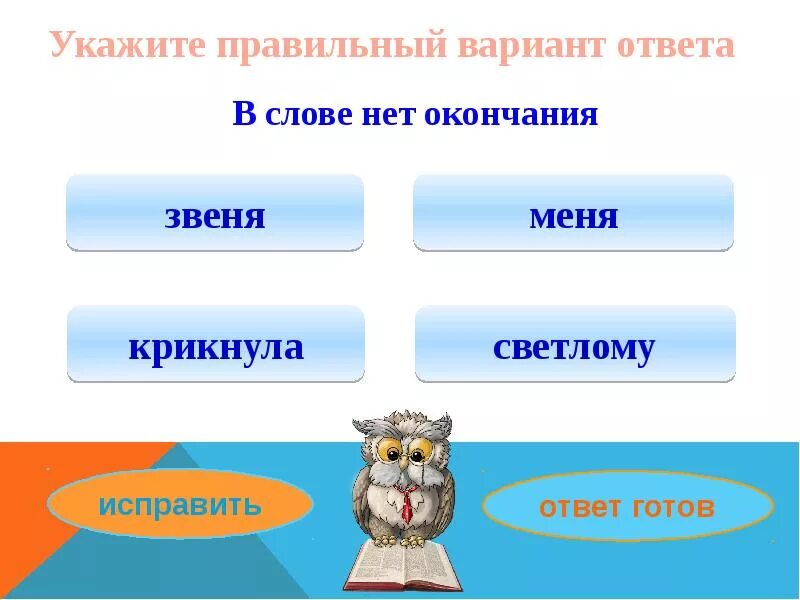 Укажите правильный вариант ответа

В слове нет окончания

звеня

меня

крикнула

светлому

исправить

ответ готов